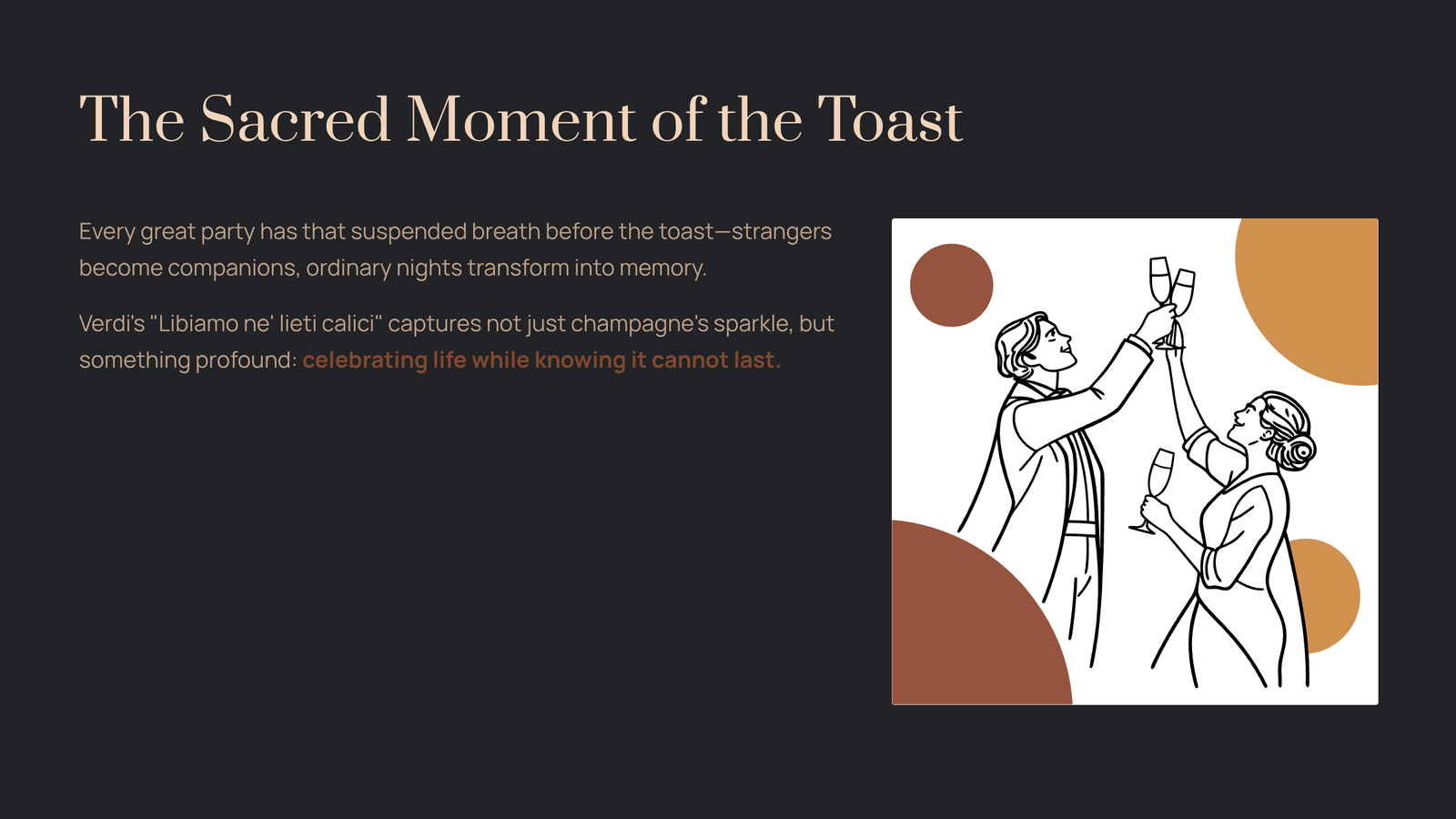 The Sacred Moment of the Toast

Every great party has that suspended breath before the toast—strangers become companions, ordinary nights transform into memory.

Verdi's "Libiamo ne' lieti calici" captures not just champagne's sparkle, but something profound: celebrating life while knowing it cannot last.